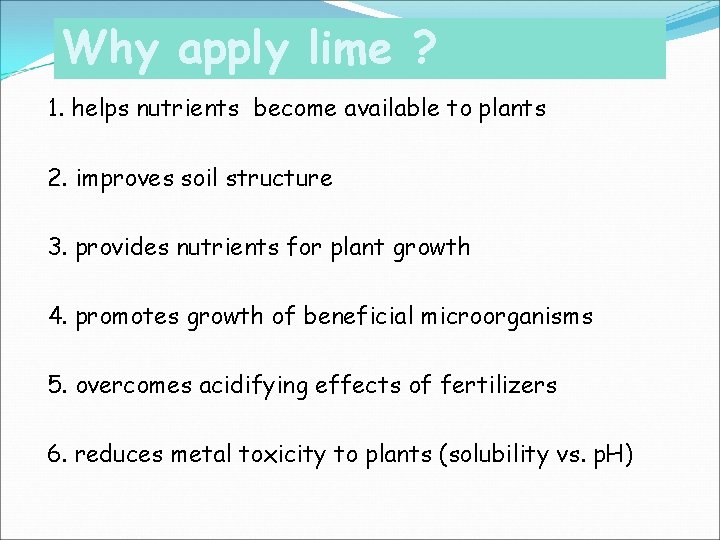 Why apply lime ?

1. helps nutrients become available to plants

2. improves soil structure

3. provides nutrients for plant growth

4. promotes growth of beneficial microorganisms

5. overcomes acidifying effects of fertilizers

6. reduces metal toxicity to plants (solubility vs. pH)